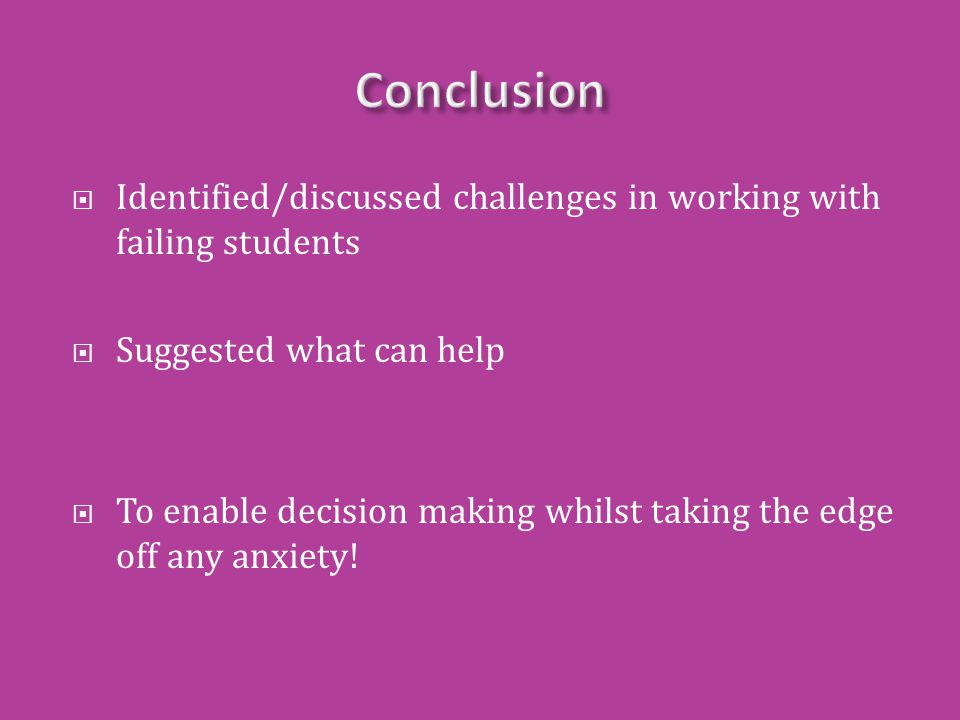 Conclusion

Identified/discussed challenges in working with failing students

Suggested what can help

To enable decision making whilst taking the edge off any anxiety!